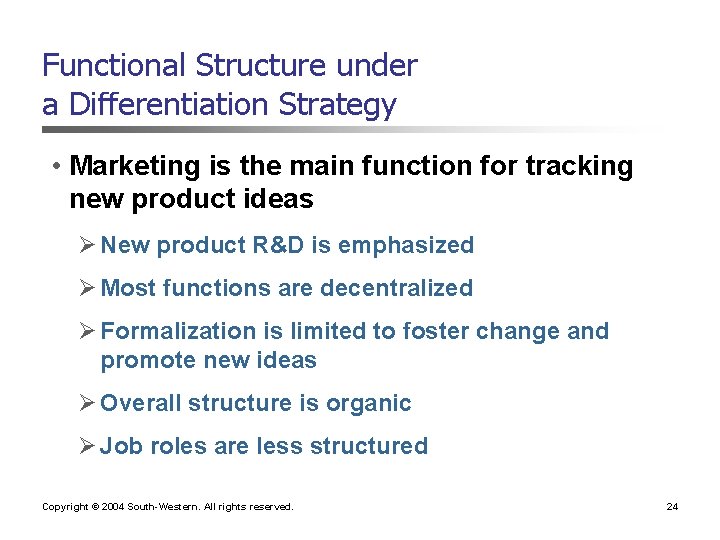 Functional Structure under
a Differentiation Strategy

• Marketing is the main function for tracking new product ideas

➢ New product R&D is emphasized

➢ Most functions are decentralized

➢ Formalization is limited to foster change and promote new ideas

➢ Overall structure is organic

➢ Job roles are less structured

Copyright © 2004 South-Western. All rights reserved.

24